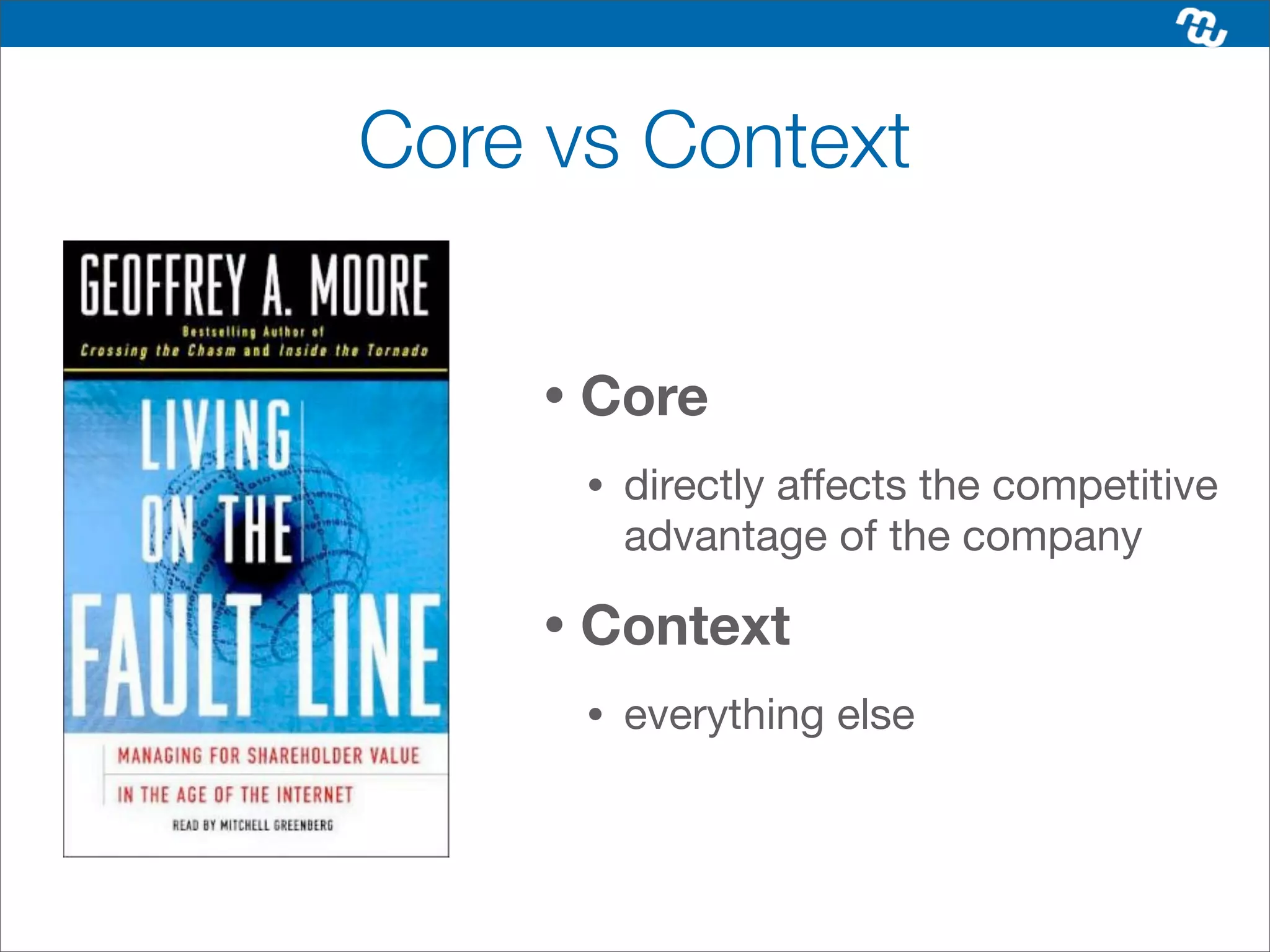 Core vs Context

GEOFFREY A. MOORE
Bestselling Author of
Crossing the Chasm and Inside the Tornado

LIVING ON THE FAULT LINE

MANAGING FOR SHAREHOLDER VALUE
IN THE AGE OF THE INTERNET
READ BY MITCHELL GREENBERG

• Core
  • directly affects the competitive advantage of the company
• Context
  • everything else